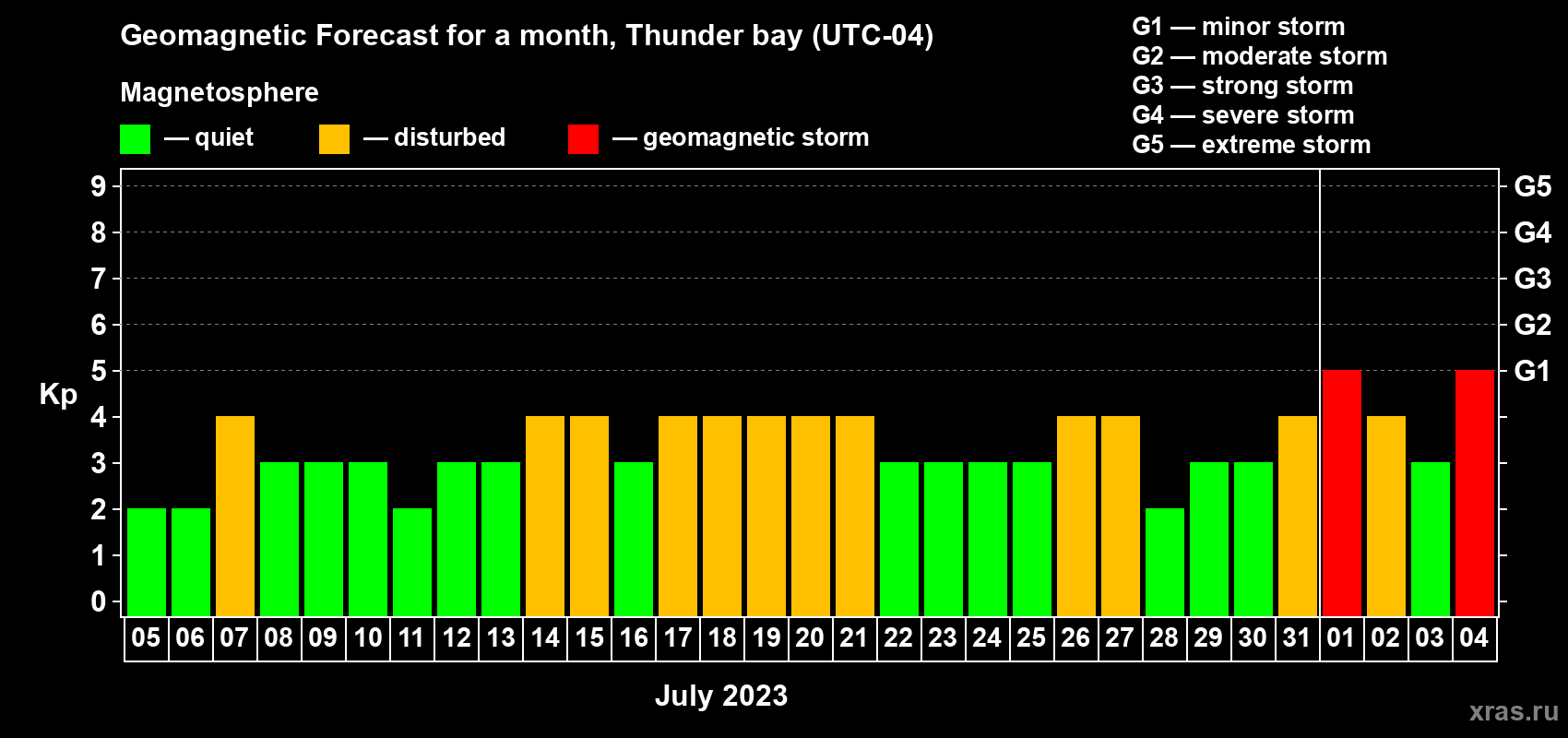 Geomagnetic Forecast for a month, Thunder bay (UTC-04)

Magnetosphere

— quiet — disturbed — geomagnetic storm

G1 — minor storm
G2 — moderate storm
G3 — strong storm
G4 — severe storm
G5 — extreme storm

Kp

9
8
7
6
5
4
3
2
1
0

G5
G4
G3
G2
G1

05 06 07 08 09 10 11 12 13 14 15 16 17 18 19 20 21 22 23 24 25 26 27 28 29 30 31 01 02 03 04

July 2023

xras.ru